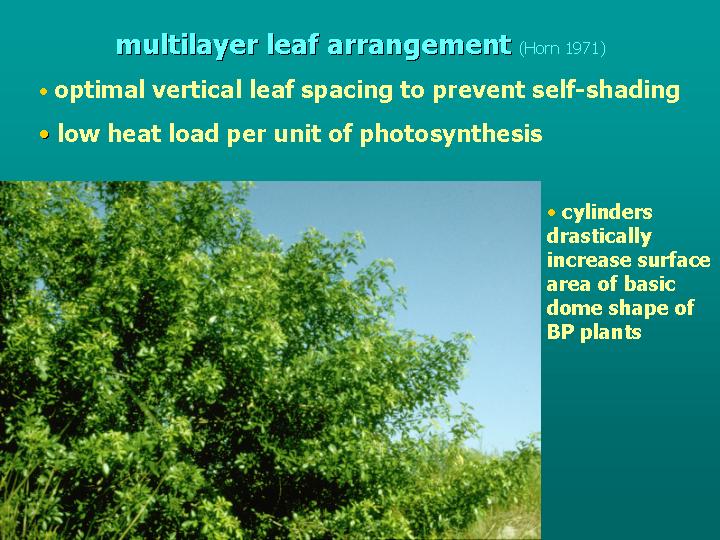 multilayer leaf arrangement (Horn 1971)

• optimal vertical leaf spacing to prevent self-shading

• low heat load per unit of photosynthesis

• cylinders drastically increase surface area of basic dome shape of BP plants